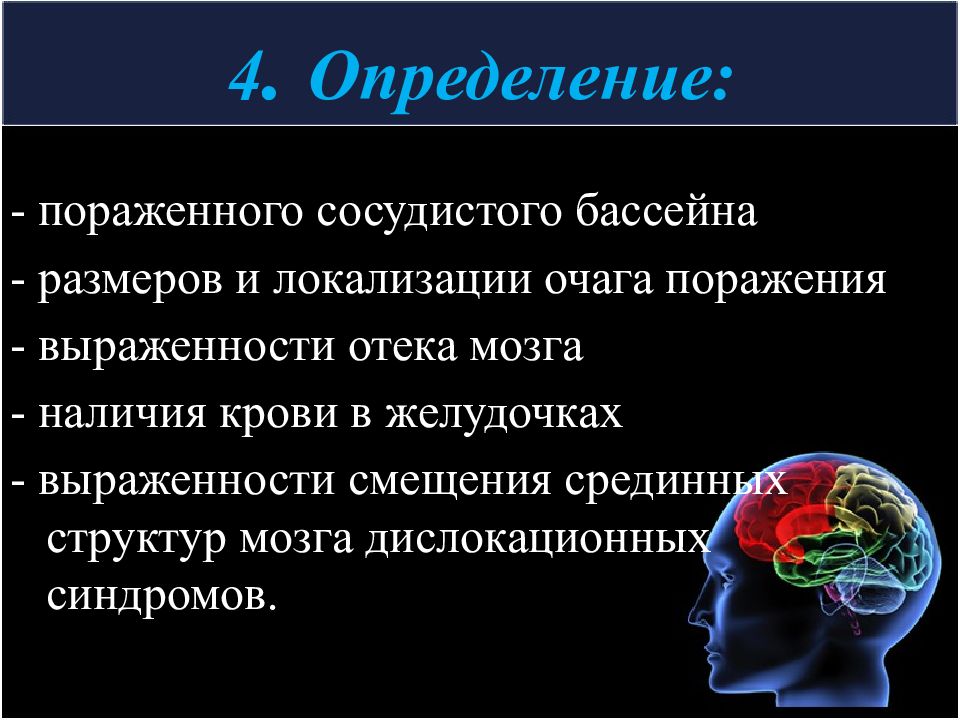 4. Определение:

- пораженного сосудистого бассейна
- размеров и локализации очага поражения
- выраженности отека мозга
- наличия крови в желудочках
- выраженности смещения срединных структур мозга дислокационных синдромов.